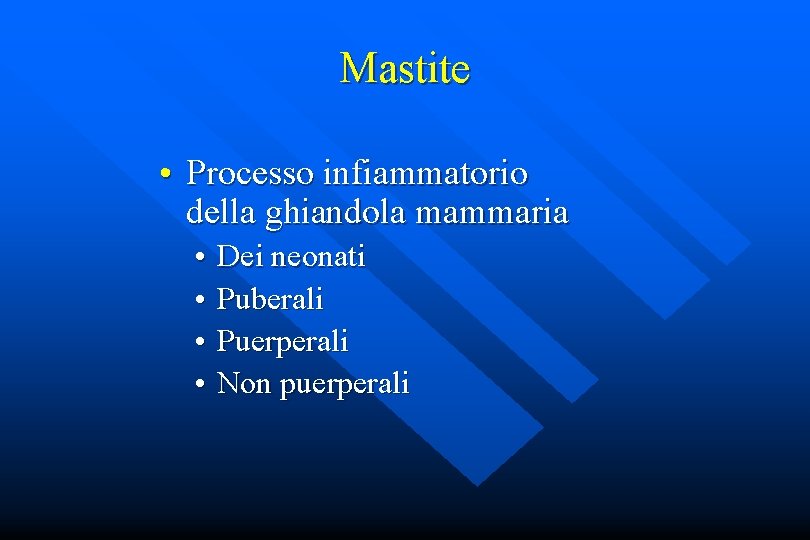 Mastite

• Processo infiammatorio della ghiandola mammaria
  • Dei neonati
  • Puberali
  • Puerperali
  • Non puerperali